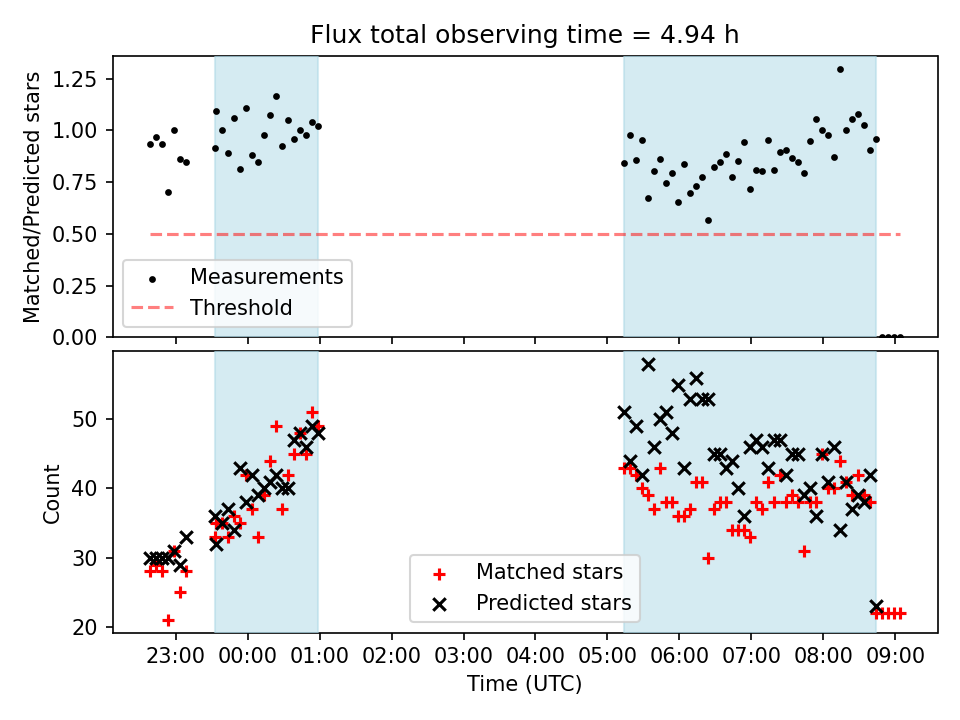 Flux total observing time = 4.94 h

Matched/Predicted stars

1.25
1.00
0.75
0.50
0.25
0.00

Measurements
Threshold

Count

50
40
30
20

Matched stars
Predicted stars

23:00 00:00 01:00 02:00 03:00 04:00 05:00 06:00 07:00 08:00 09:00

Time (UTC)